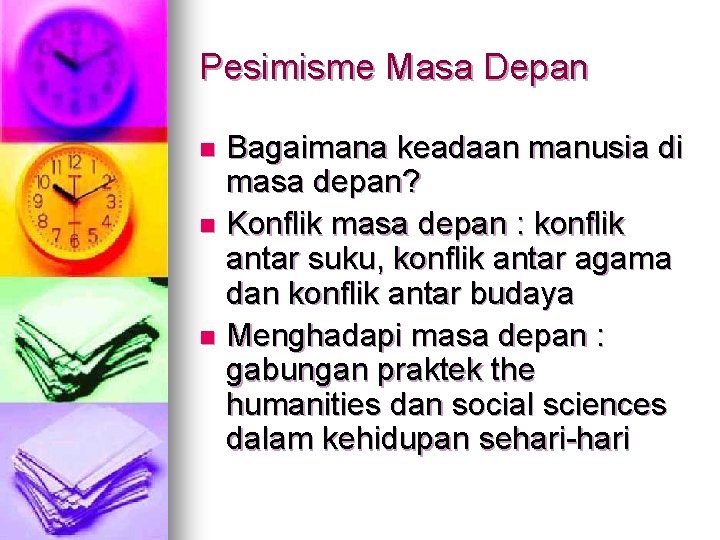 Pesimisme Masa Depan

- Bagaimana keadaan manusia di masa depan?
- Konflik masa depan : konflik antar suku, konflik antar agama dan konflik antar budaya
- Menghadapi masa depan : gabungan praktek the humanities dan social sciences dalam kehidupan sehari-hari